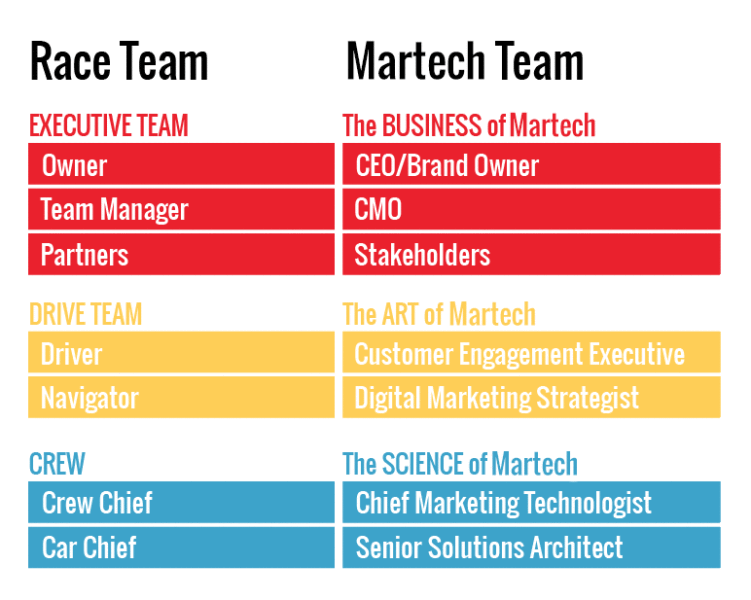 | Race Team | Martech Team |
|---|---|
| EXECUTIVE TEAM | The BUSINESS of Martech |
| Owner | CEO/Brand Owner |
| Team Manager | CMO |
| Partners | Stakeholders |
| DRIVE TEAM | The ART of Martech |
| Driver | Customer Engagement Executive |
| Navigator | Digital Marketing Strategist |
| CREW | The SCIENCE of Martech |
| Crew Chief | Chief Marketing Technologist |
| Car Chief | Senior Solutions Architect |